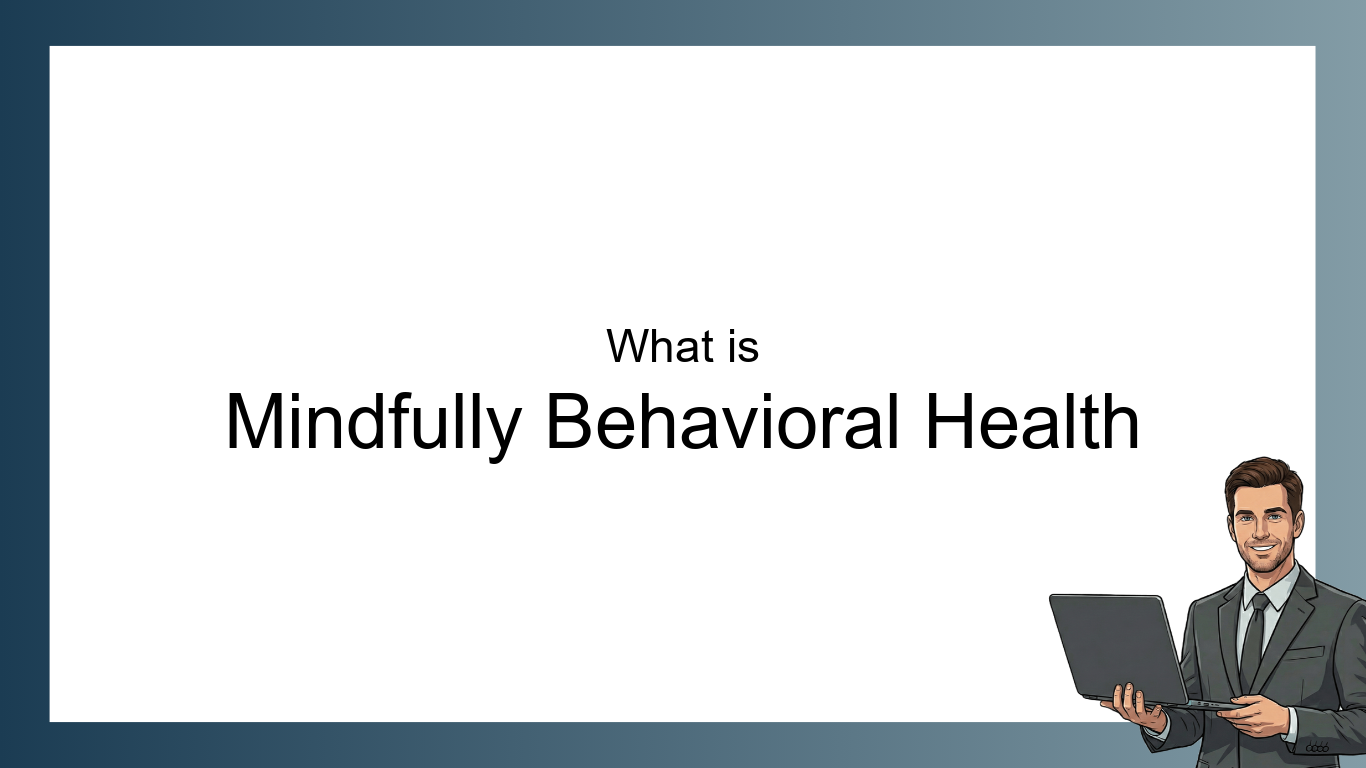 What is
Mindfully Behavioral Health